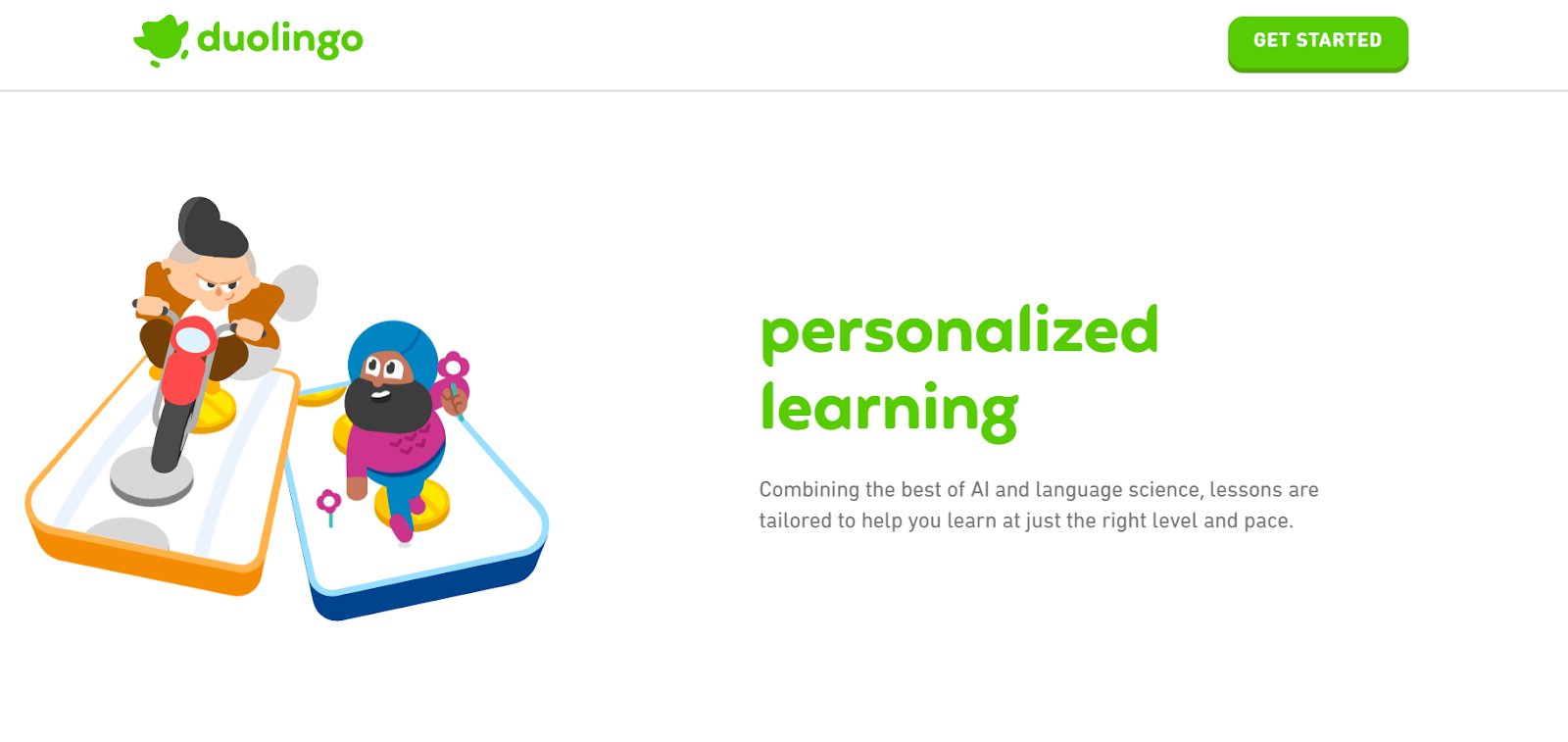 duolingo

GET STARTED

personalized learning

Combining the best of AI and language science, lessons are tailored to help you learn at just the right level and pace.